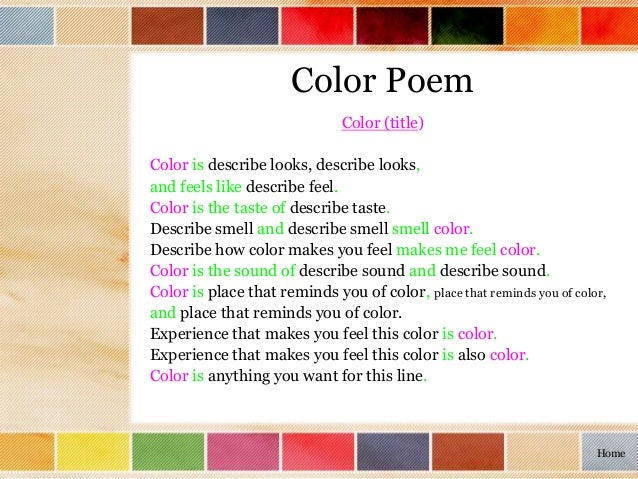 Color Poem

Color (title)

Color is describe looks, describe looks,
and feels like describe feel.
Color is the taste of describe taste.
Describe smell and describe smell smell color.
Describe how color makes you feel makes me feel color.
Color is the sound of describe sound and describe sound.
Color is place that reminds you of color, place that reminds you of color,
and place that reminds you of color.
Experience that makes you feel this color is color.
Experience that makes you feel this color is also color.
Color is anything you want for this line.

Home